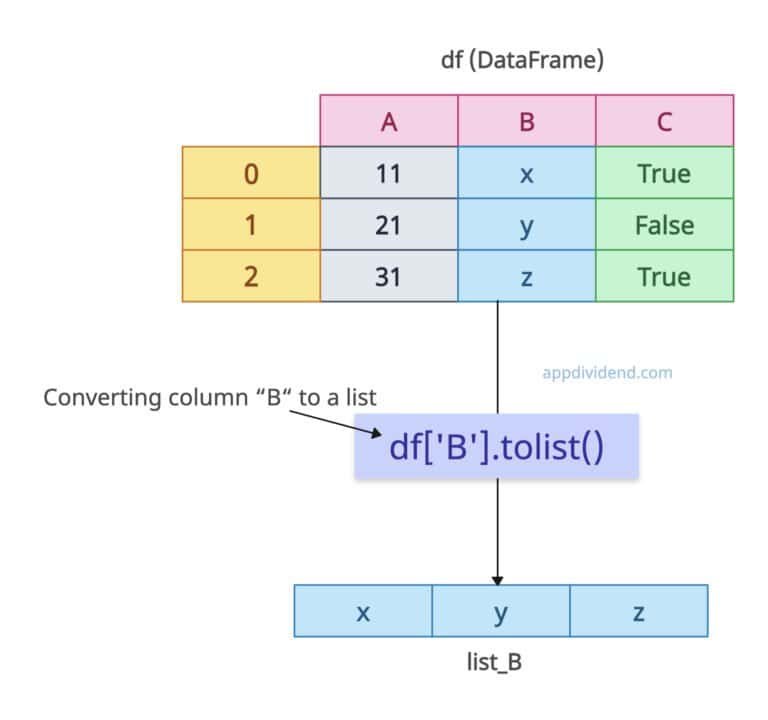 df (DataFrame)

| | A | B | C |
|---|---|---|---|
| 0 | 11 | x | True |
| 1 | 21 | y | False |
| 2 | 31 | z | True |

appdividend.com

Converting column “B“ to a list

df['B'].tolist()

| x | y | z |
|---|---|---|

list_B